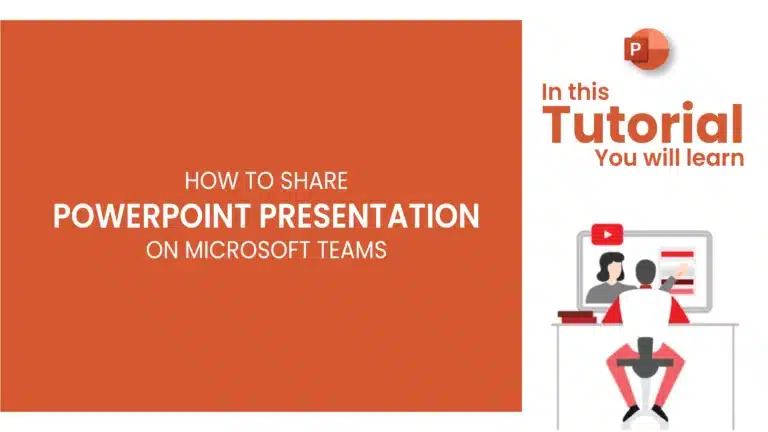 HOW TO SHARE
POWERPOINT PRESENTATION
ON MICROSOFT TEAMS

P

In this
Tutorial
You will learn